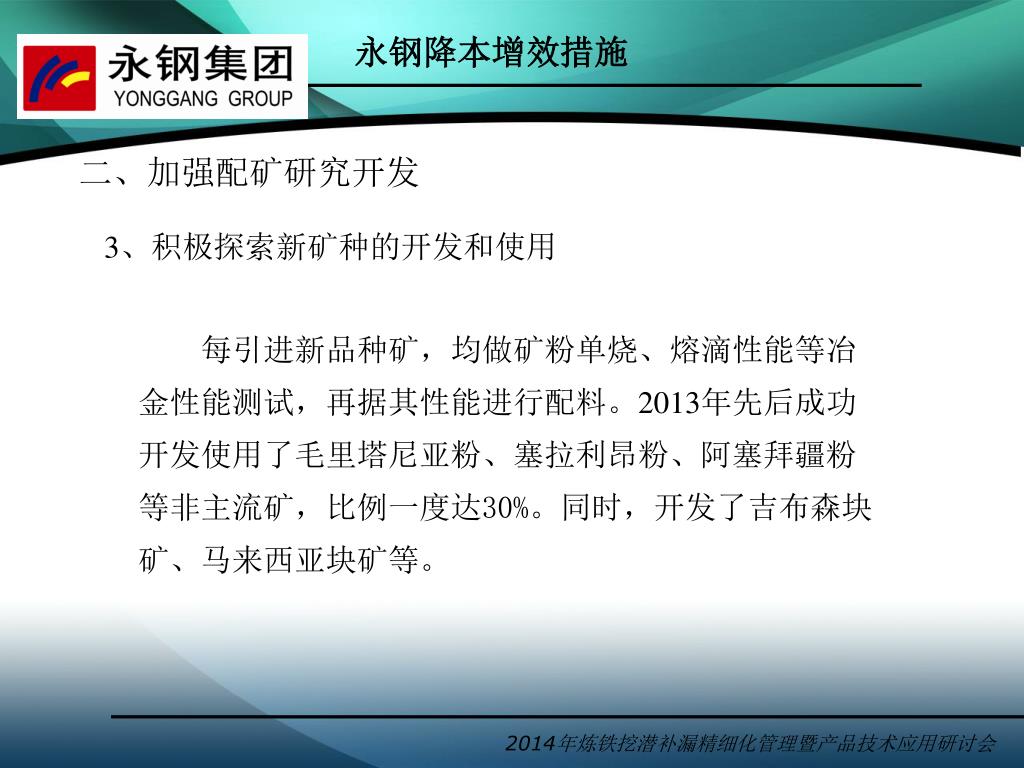 永钢集团
YONGGANG GROUP

永钢降本增效措施

二、加强配矿研究开发

3、积极探索新矿种的开发和使用

每引进新品种矿，均做矿粉单烧、熔滴性能等冶金性能测试，再据其性能进行配料。2013年先后成功开发使用了毛里塔尼亚粉、塞拉利昂粉、阿塞拜疆粉等非主流矿，比例一度达30%。同时，开发了吉布森块矿、马来西亚块矿等。

2014年炼铁挖潜补漏精细化管理暨产品技术应用研讨会